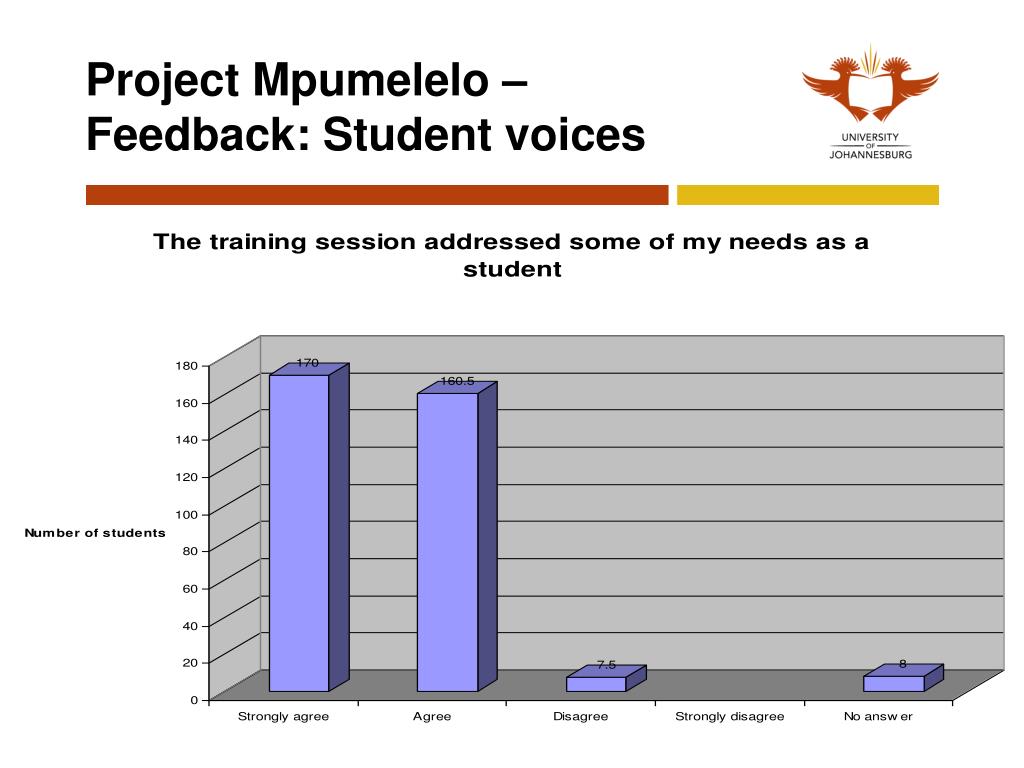 Project Mpumelelo – Feedback: Student voices

UNIVERSITY OF JOHANNESBURG

The training session addressed some of my needs as a student

Number of students

180
160
140
120
100
80
60
40
20
0

170
160.5
7.5
8

Strongly agree
Agree
Disagree
Strongly disagree
No answ er